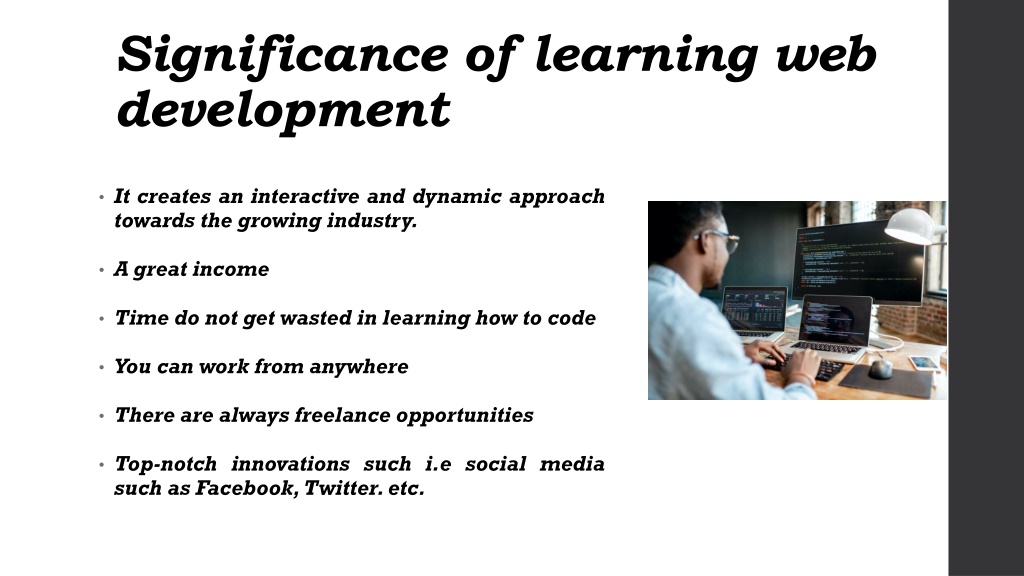 Significance of learning web development

• It creates an interactive and dynamic approach towards the growing industry.

• A great income

• Time do not get wasted in learning how to code

• You can work from anywhere

• There are always freelance opportunities

• Top-notch innovations such i.e social media such as Facebook, Twitter. etc.